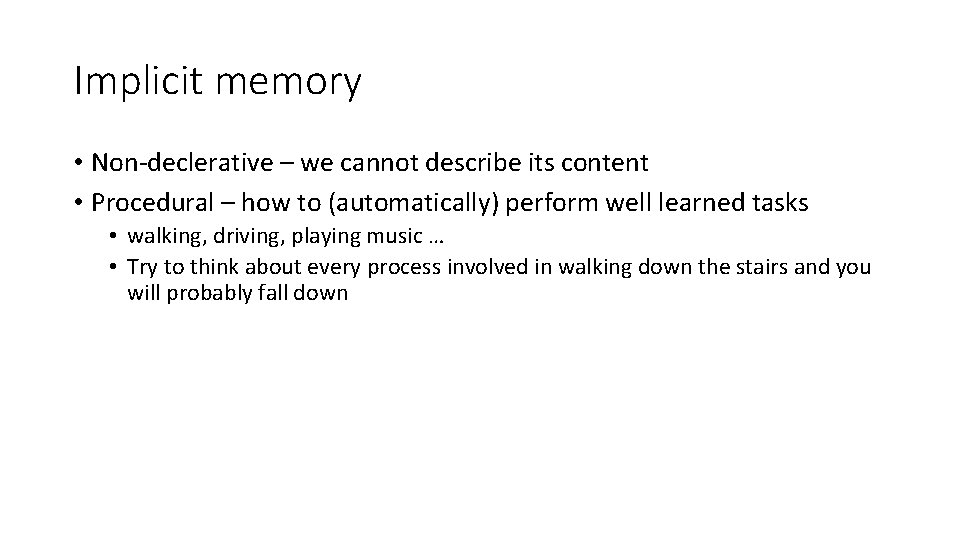 Implicit memory

• Non-declerative – we cannot describe its content
• Procedural – how to (automatically) perform well learned tasks
  • walking, driving, playing music …
  • Try to think about every process involved in walking down the stairs and you will probably fall down